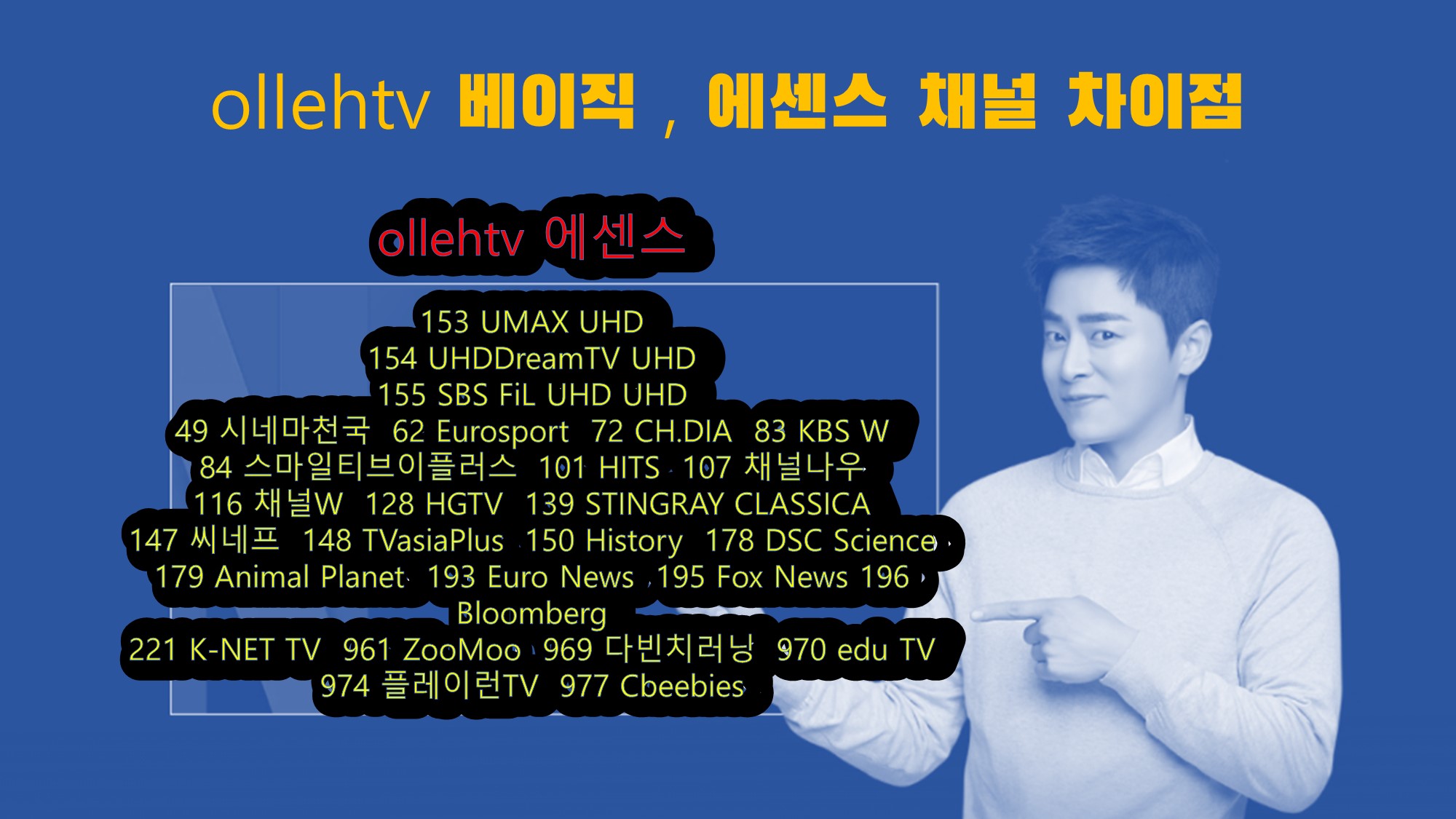 ollehtv 베이직 , 에센스 채널 차이점

ollehtv 에센스

153 UMAX UHD
154 UHDDreamTV UHD
155 SBS FiL UHD UHD
49 시네마천국 62 Eurosport 72 CH.DIA 83 KBS W
84 스마일티브이플러스 101 HITS 107 채널나우
116 채널W 128 HGTV 139 STINGRAY CLASSICA
147 씨네프 148 TVasiaPlus 150 History 178 DSC Science
179 Animal Planet 193 Euro News 195 Fox News 196 Bloomberg
221 K-NET TV 961 ZooMoo 969 다빈치러닝 970 edu TV
974 플레이런TV 977 Cbeebies